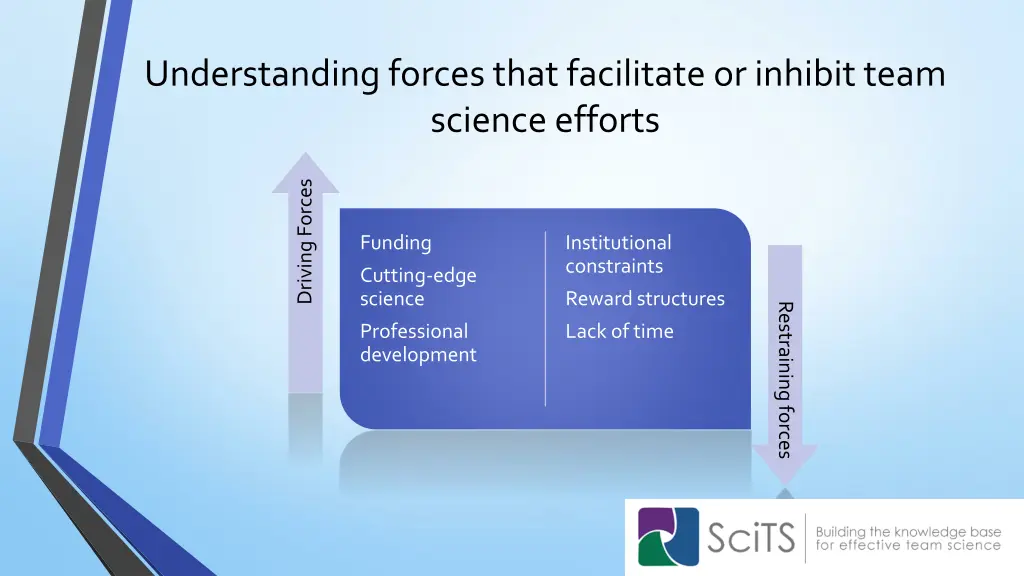 Understanding forces that facilitate or inhibit team science efforts

Driving Forces

Funding

Cutting-edge science

Professional development

Institutional constraints

Reward structures

Lack of time

Restraining forces

SciTS

Building the knowledge base for effective team science